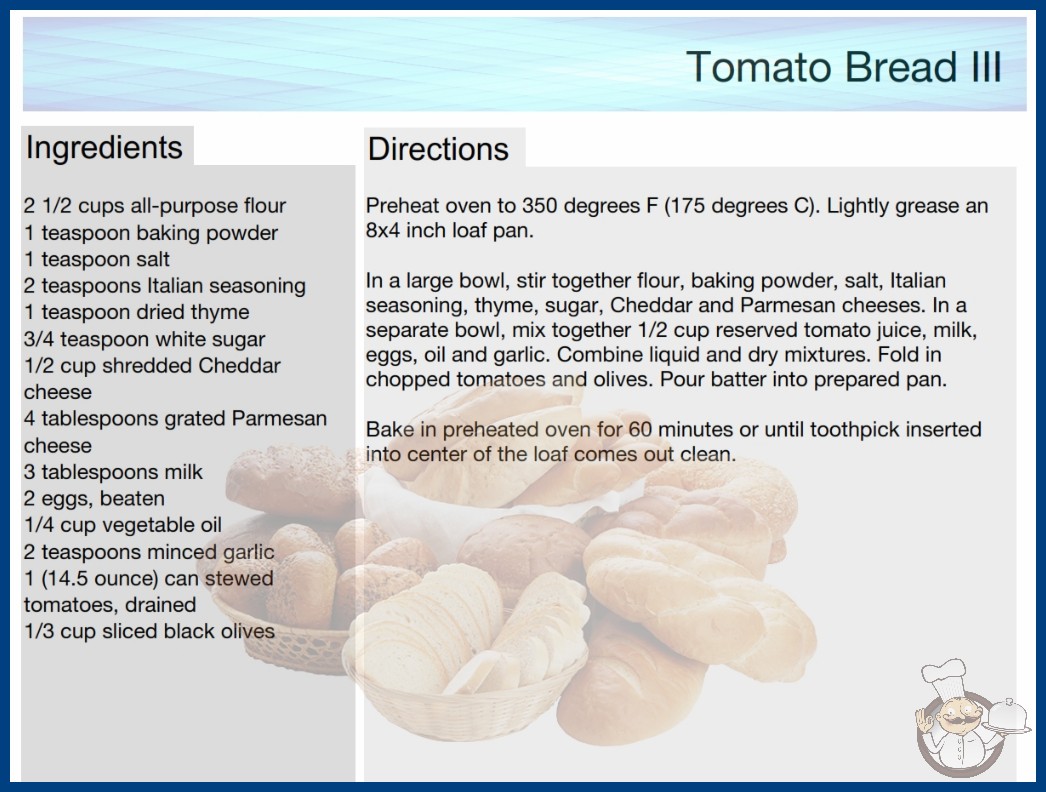 Tomato Bread III

Ingredients

2 1/2 cups all-purpose flour
1 teaspoon baking powder
1 teaspoon salt
2 teaspoons Italian seasoning
1 teaspoon dried thyme
3/4 teaspoon white sugar
1/2 cup shredded Cheddar cheese
4 tablespoons grated Parmesan cheese
3 tablespoons milk
2 eggs, beaten
1/4 cup vegetable oil
2 teaspoons minced garlic
1 (14.5 ounce) can stewed tomatoes, drained
1/3 cup sliced black olives

Directions

Preheat oven to 350 degrees F (175 degrees C). Lightly grease an 8x4 inch loaf pan.

In a large bowl, stir together flour, baking powder, salt, Italian seasoning, thyme, sugar, Cheddar and Parmesan cheeses. In a separate bowl, mix together 1/2 cup reserved tomato juice, milk, eggs, oil and garlic. Combine liquid and dry mixtures. Fold in chopped tomatoes and olives. Pour batter into prepared pan.

Bake in preheated oven for 60 minutes or until toothpick inserted into center of the loaf comes out clean.